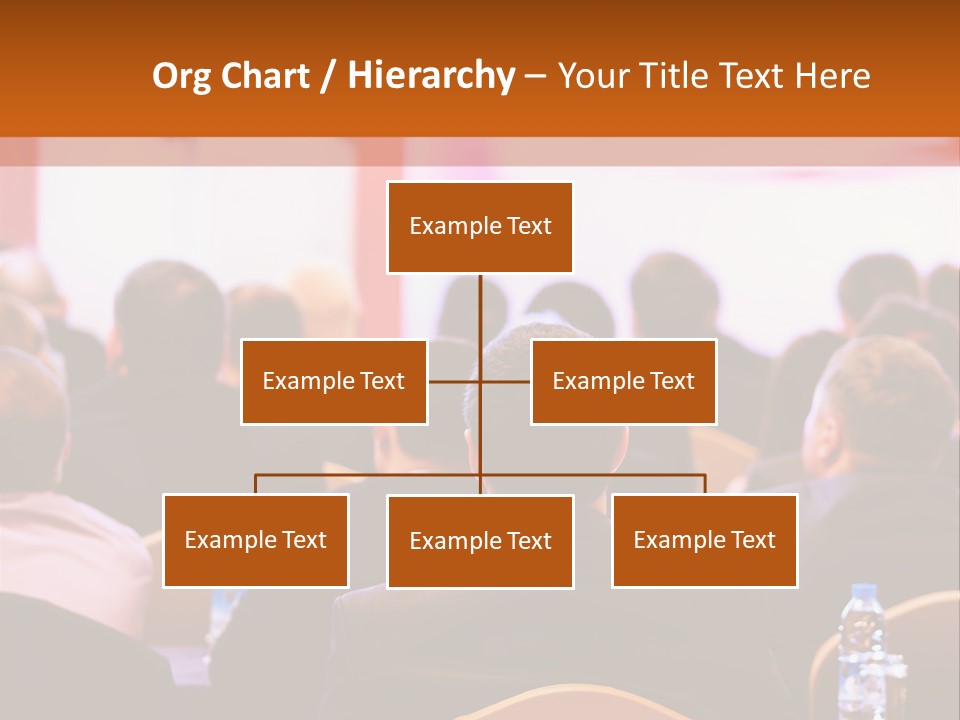 Org Chart / Hierarchy – Your Title Text Here

Example Text

Example Text

Example Text

Example Text

Example Text

Example Text